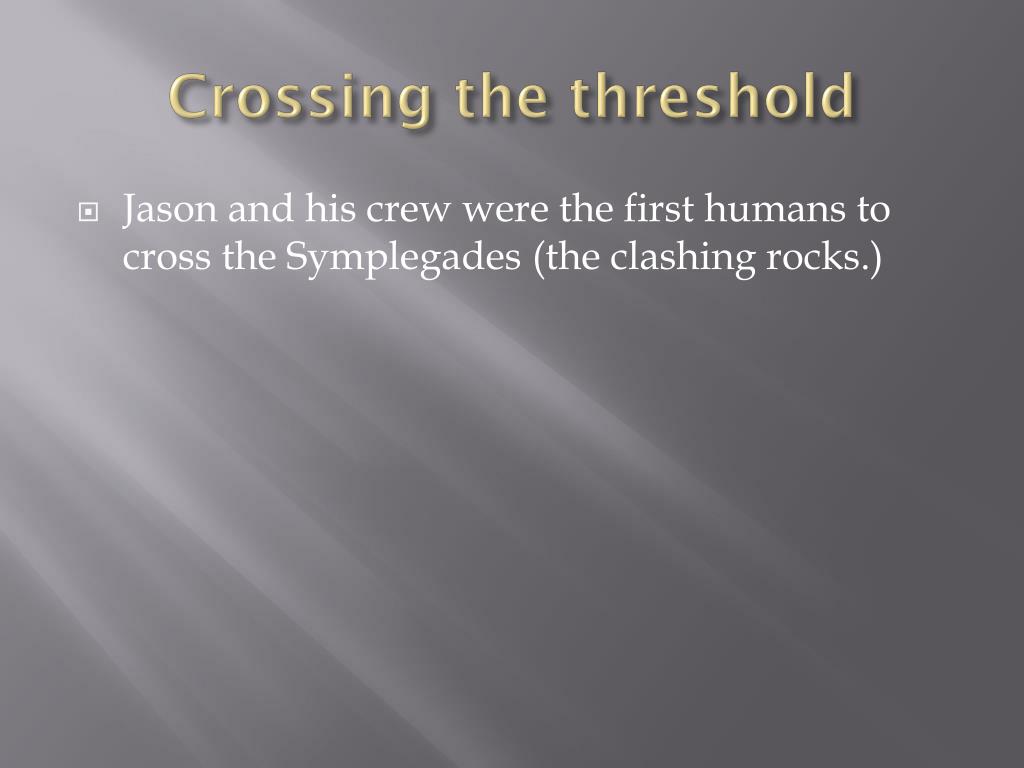 Crossing the threshold

Jason and his crew were the first humans to cross the Symplegades (the clashing rocks.)